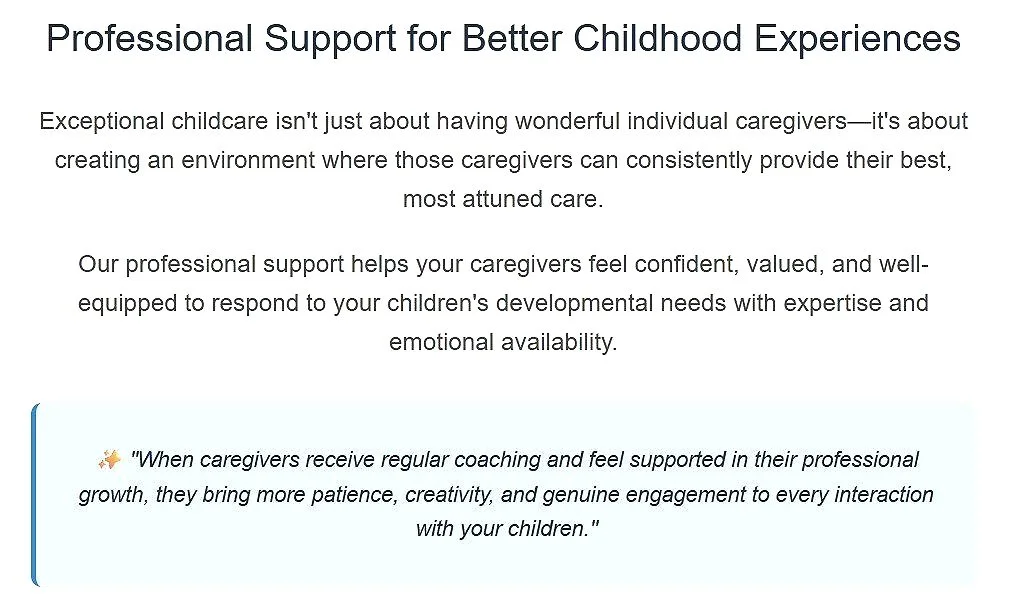 Professional Support for Better Childhood Experiences

Exceptional childcare isn't just about having wonderful individual caregivers—it's about creating an environment where those caregivers can consistently provide their best, most attuned care.

Our professional support helps your caregivers feel confident, valued, and well-equipped to respond to your children's developmental needs with expertise and emotional availability.

✨ "When caregivers receive regular coaching and feel supported in their professional growth, they bring more patience, creativity, and genuine engagement to every interaction with your children."